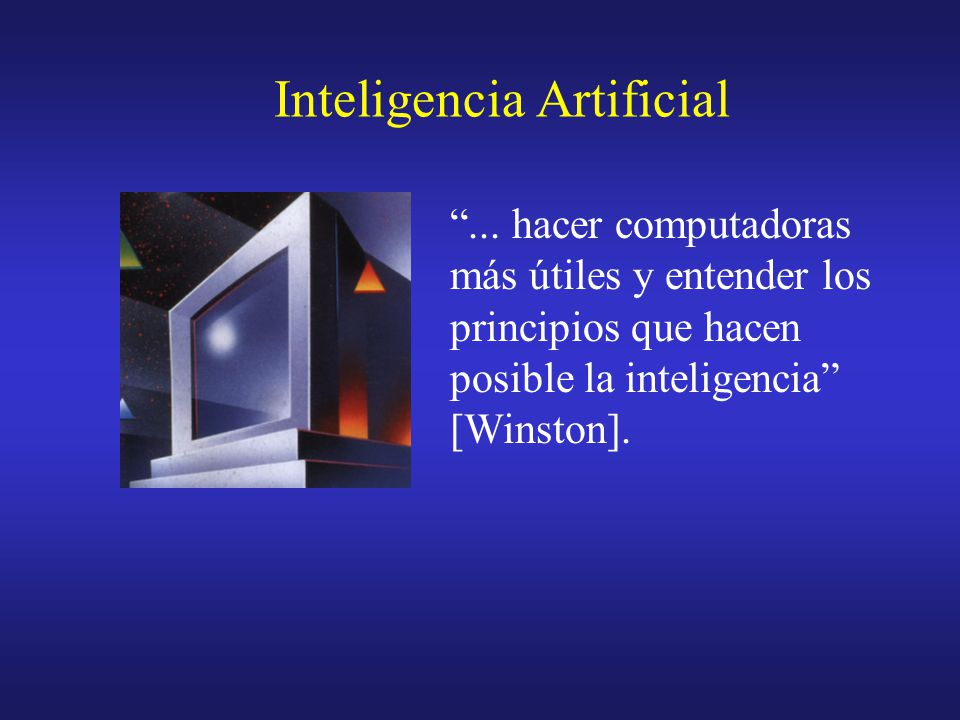 Inteligencia Artificial

“... hacer computadoras más útiles y entender los principios que hacen posible la inteligencia” [Winston].